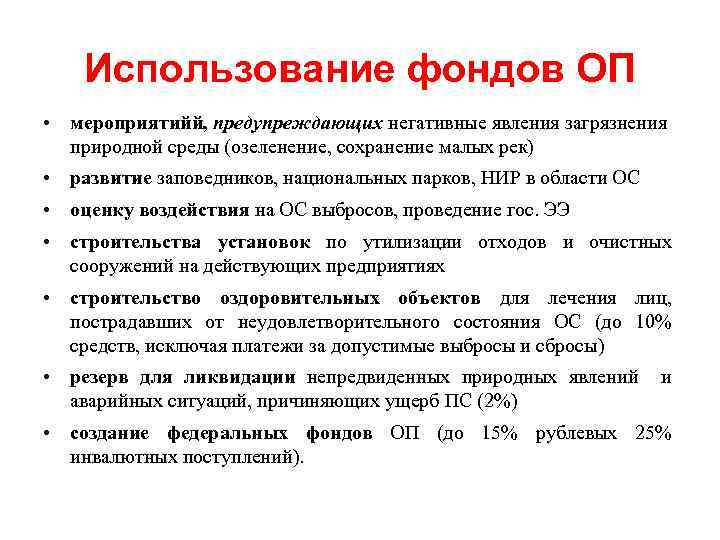 Использование фондов ОП

• мероприятийй, предупреждающих негативные явления загрязнения природной среды (озеленение, сохранение малых рек)
• развитие заповедников, национальных парков, НИР в области ОС
• оценку воздействия на ОС выбросов, проведение гос. ЭЭ
• строительства установок по утилизации отходов и очистных сооружений на действующих предприятиях
• строительство оздоровительных объектов для лечения лиц, пострадавших от неудовлетворительного состояния ОС (до 10% средств, исключая платежи за допустимые выбросы и сбросы)
• резерв для ликвидации непредвиденных природных явлений и аварийных ситуаций, причиняющих ущерб ПС (2%)
• создание федеральных фондов ОП (до 15% рублевых 25% инвалютных поступлений).